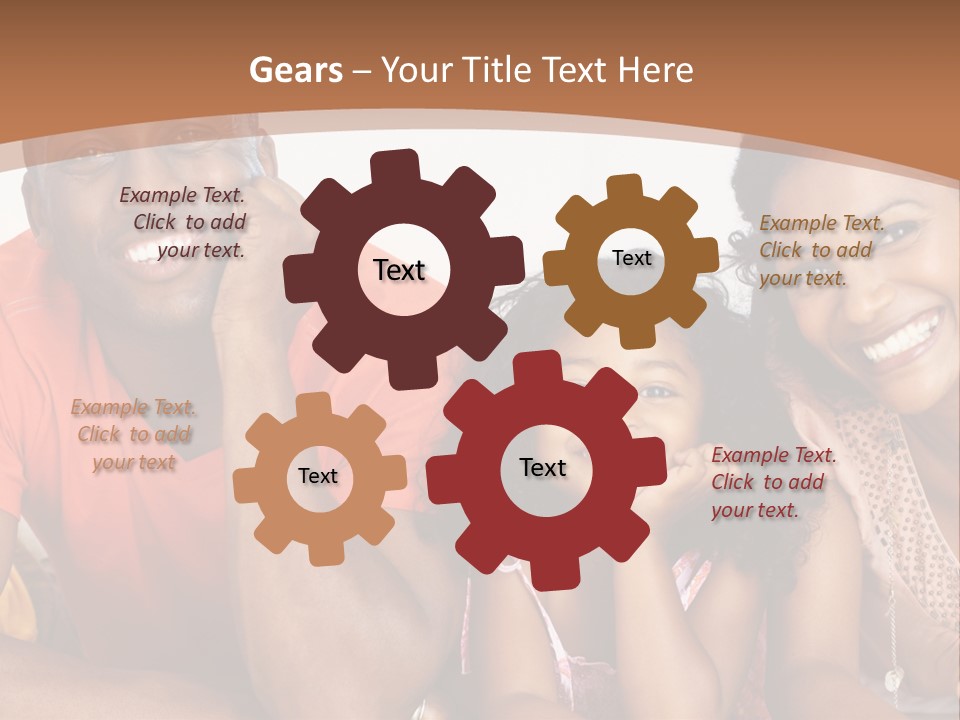 Gears – Your Title Text Here

Example Text. Click to add your text.

Text

Text

Example Text. Click to add your text.

Example Text. Click to add your text

Text

Text

Example Text. Click to add your text.